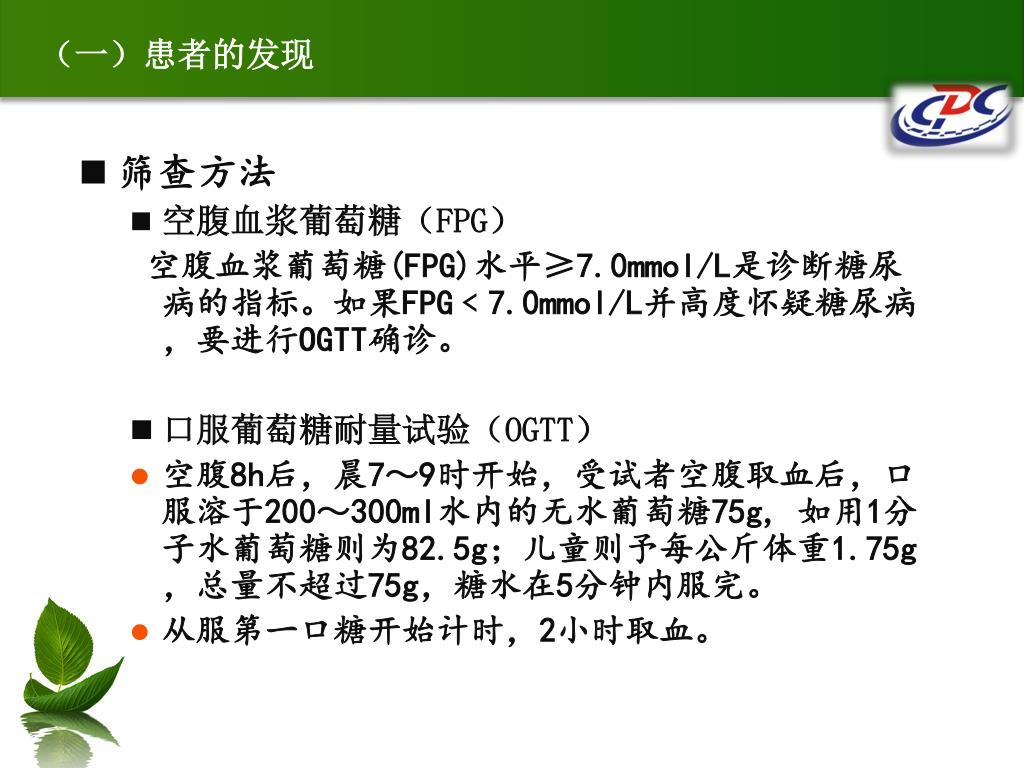 （一）患者的发现

CDC

■ 筛查方法

■ 空腹血浆葡萄糖（FPG）

空腹血浆葡萄糖(FPG)水平≥7.0mmol/L是诊断糖尿病的指标。如果FPG＜7.0mmol/L并高度怀疑糖尿病，要进行OGTT确诊。

■ 口服葡萄糖耐量试验（OGTT）

● 空腹8h后，晨7～9时开始，受试者空腹取血后，口服溶于200～300ml水内的无水葡萄糖75g，如用1分子水葡萄糖则为82.5g；儿童则予每公斤体重1.75g，总量不超过75g，糖水在5分钟内服完。

● 从服第一口糖开始计时，2小时取血。